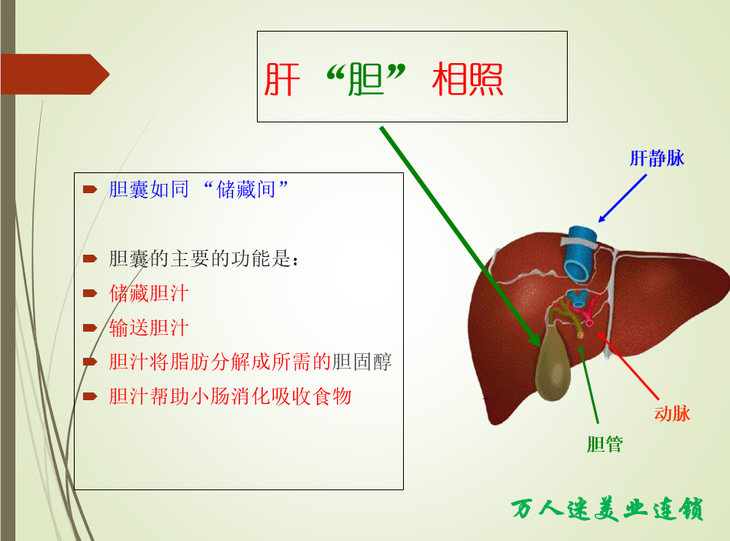 肝“胆”相照

胆囊如同“储藏间”

胆囊的主要的功能是：

储藏胆汁

输送胆汁

胆汁将脂肪分解成所需的胆固醇

胆汁帮助小肠消化吸收食物

肝静脉

动脉

胆管

万人迷美业连锁